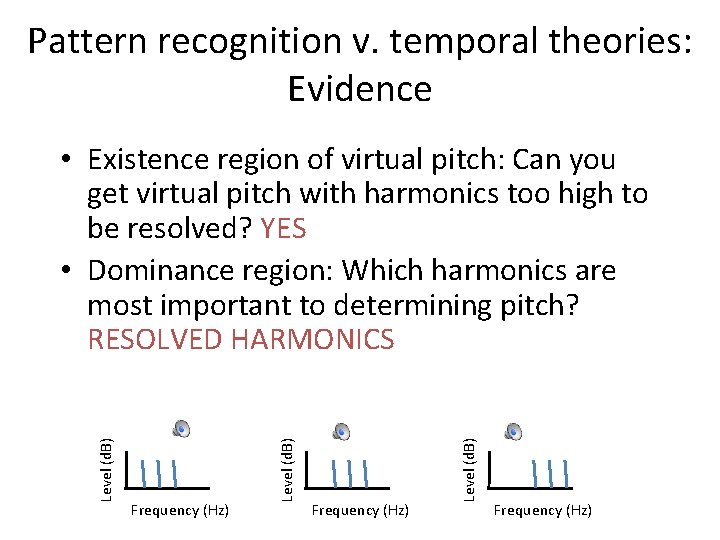 Pattern recognition v. temporal theories: Evidence

• Existence region of virtual pitch: Can you get virtual pitch with harmonics too high to be resolved? YES

• Dominance region: Which harmonics are most important to determining pitch? RESOLVED HARMONICS

Level (dB)
Frequency (Hz)

Level (dB)
Frequency (Hz)

Level (dB)
Frequency (Hz)